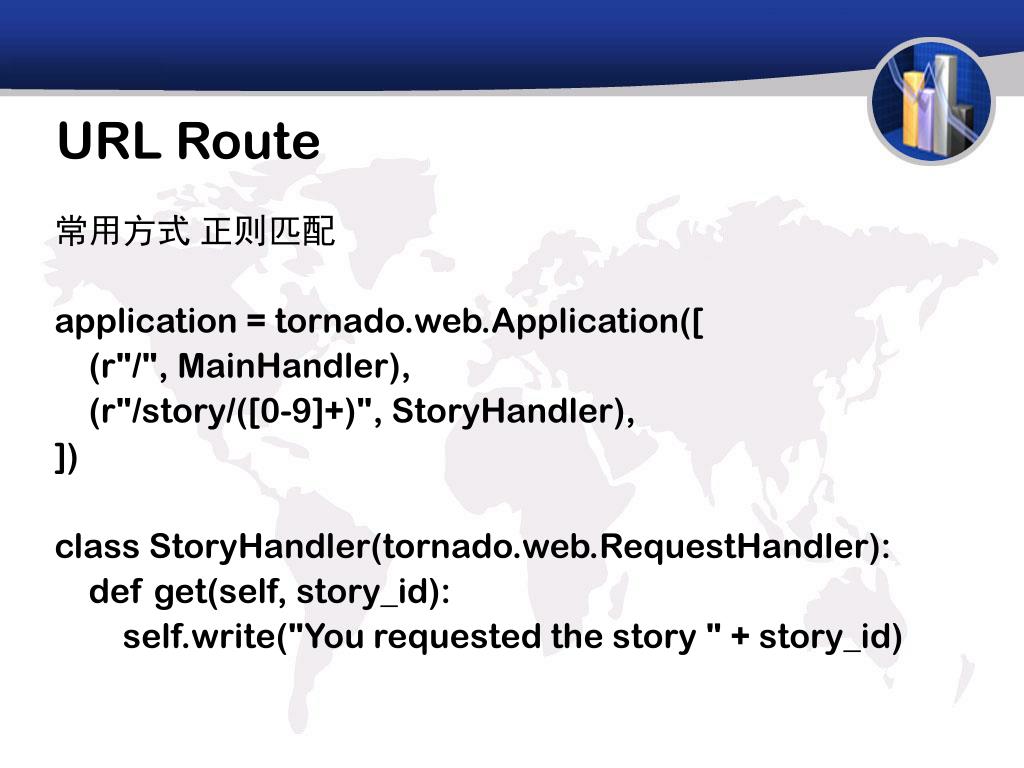 URL Route

常用方式 正则匹配

application = tornado.web.Application([
 (r"/", MainHandler),
 (r"/story/([0-9]+)", StoryHandler),
])

class StoryHandler(tornado.web.RequestHandler):
 def get(self, story_id):
  self.write("You requested the story " + story_id)